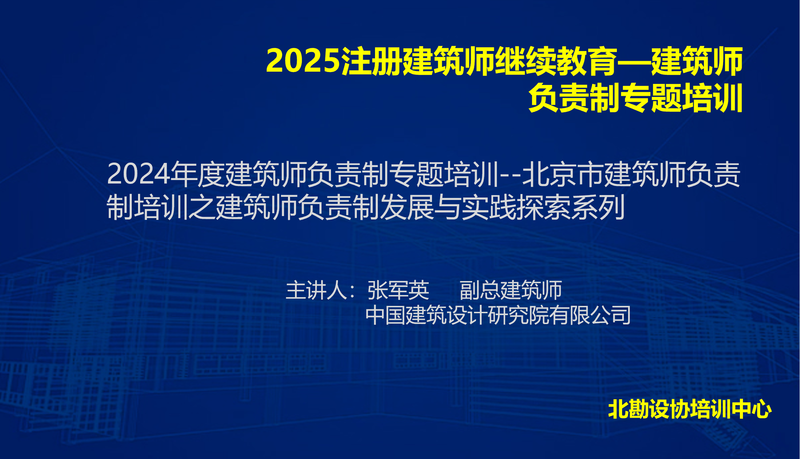 2025注册建筑师继续教育—建筑师负责制专题培训

2024年度建筑师负责制专题培训--北京市建筑师负责制培训之建筑师负责制发展与实践探索系列

主讲人：张军英　副总建筑师
中国建筑设计研究院有限公司

北勘设协培训中心